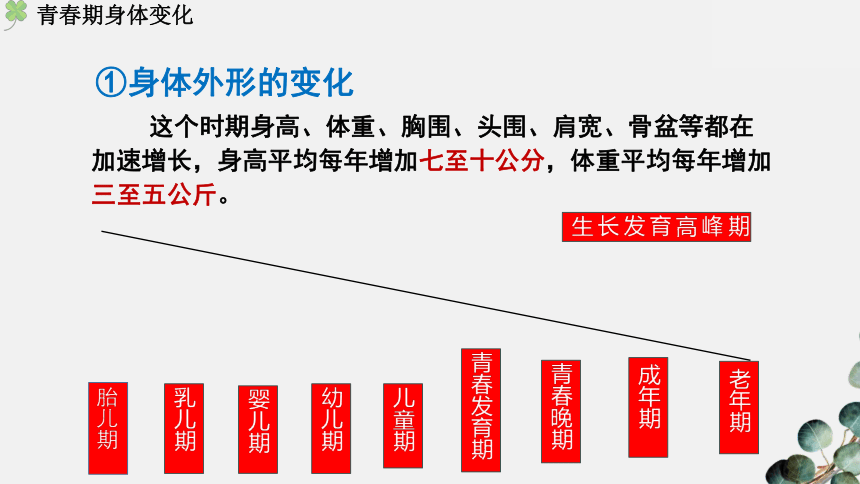 青春期身体变化

①身体外形的变化

这个时期身高、体重、胸围、头围、肩宽、骨盆等都在加速增长，身高平均每年增加七至十公分，体重平均每年增加三至五公斤。

生长发育高峰期

胎儿期

乳儿期

婴儿期

幼儿期

儿童期

青春发育期

青春晚期

成年期

老年期